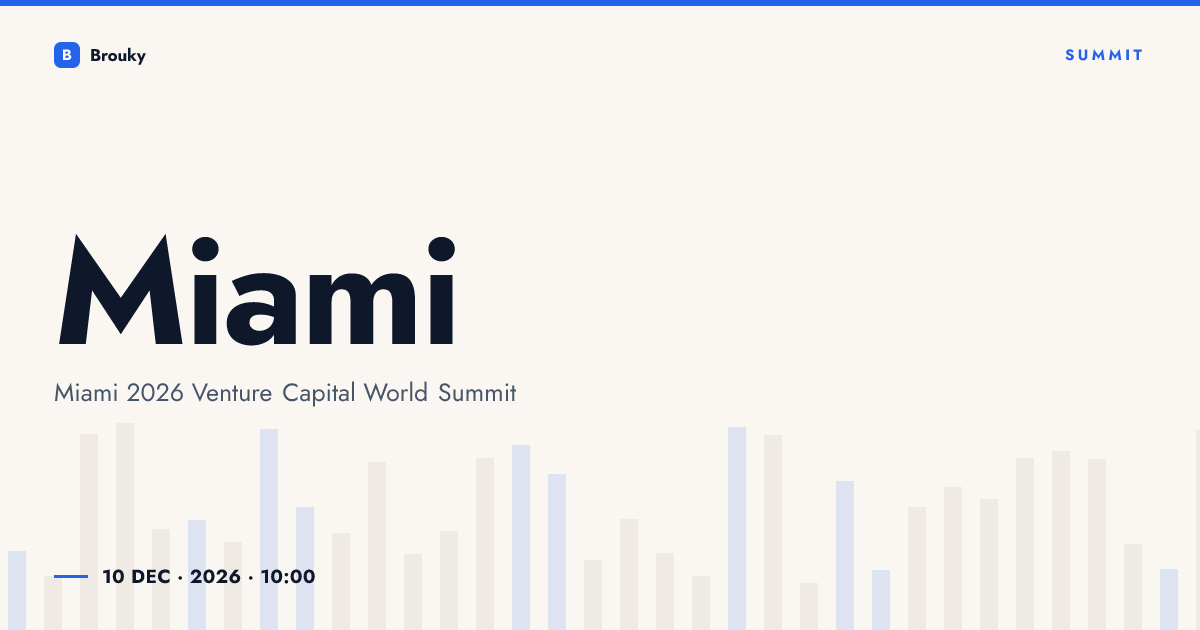 B Brouky

SUMMIT

Miami

Miami 2026 Venture Capital World Summit

10 DEC · 2026 · 10:00